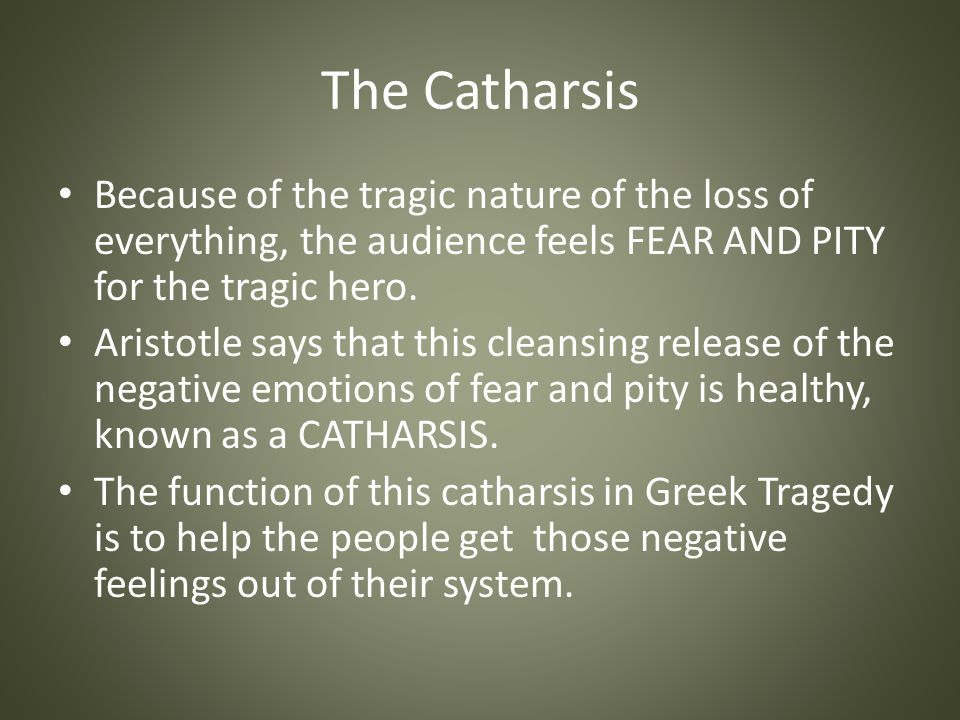 The Catharsis

• Because of the tragic nature of the loss of everything, the audience feels FEAR AND PITY for the tragic hero.

• Aristotle says that this cleansing release of the negative emotions of fear and pity is healthy, known as a CATHARSIS.

• The function of this catharsis in Greek Tragedy is to help the people get those negative feelings out of their system.